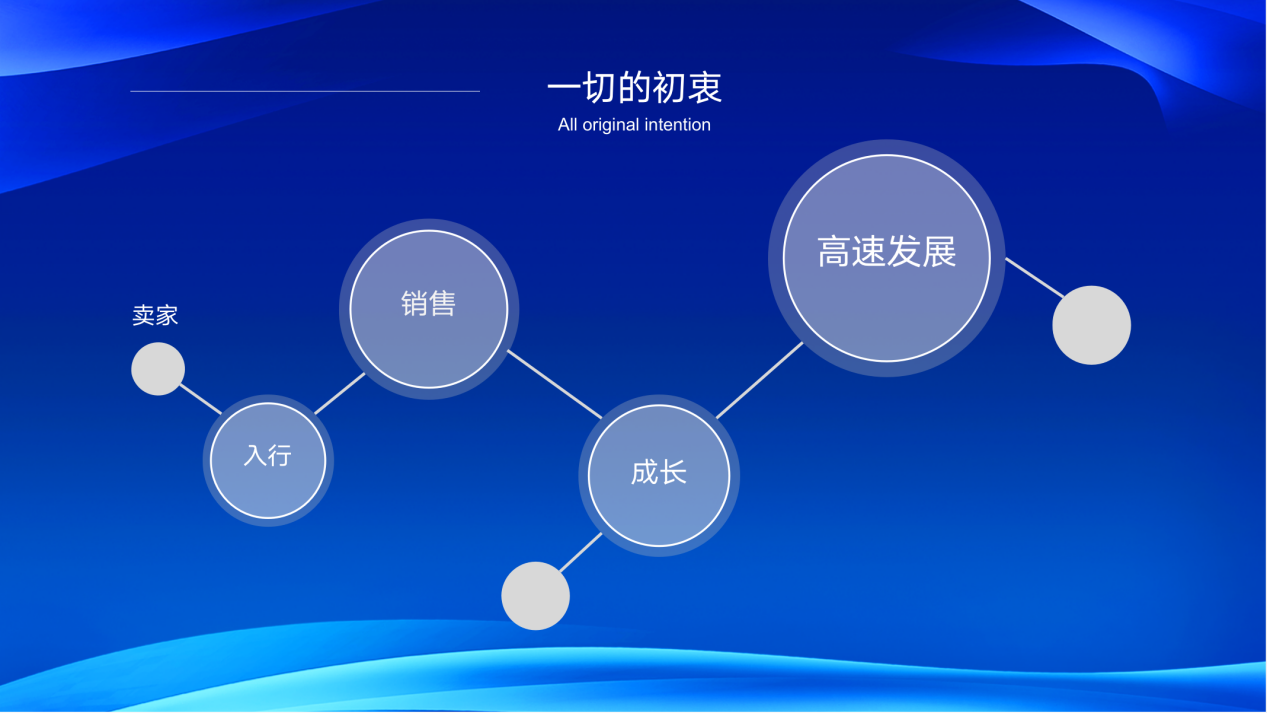 一切的初衷
All original intention

卖家

入行

销售

成长

高速发展